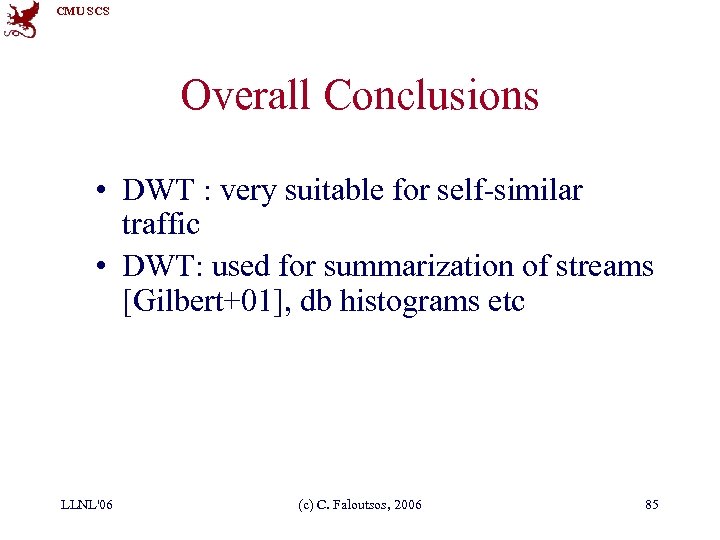 CMU SCS

Overall Conclusions

• DWT : very suitable for self-similar traffic
• DWT: used for summarization of streams [Gilbert+01], db histograms etc

LLNL'06

(c) C. Faloutsos, 2006

85